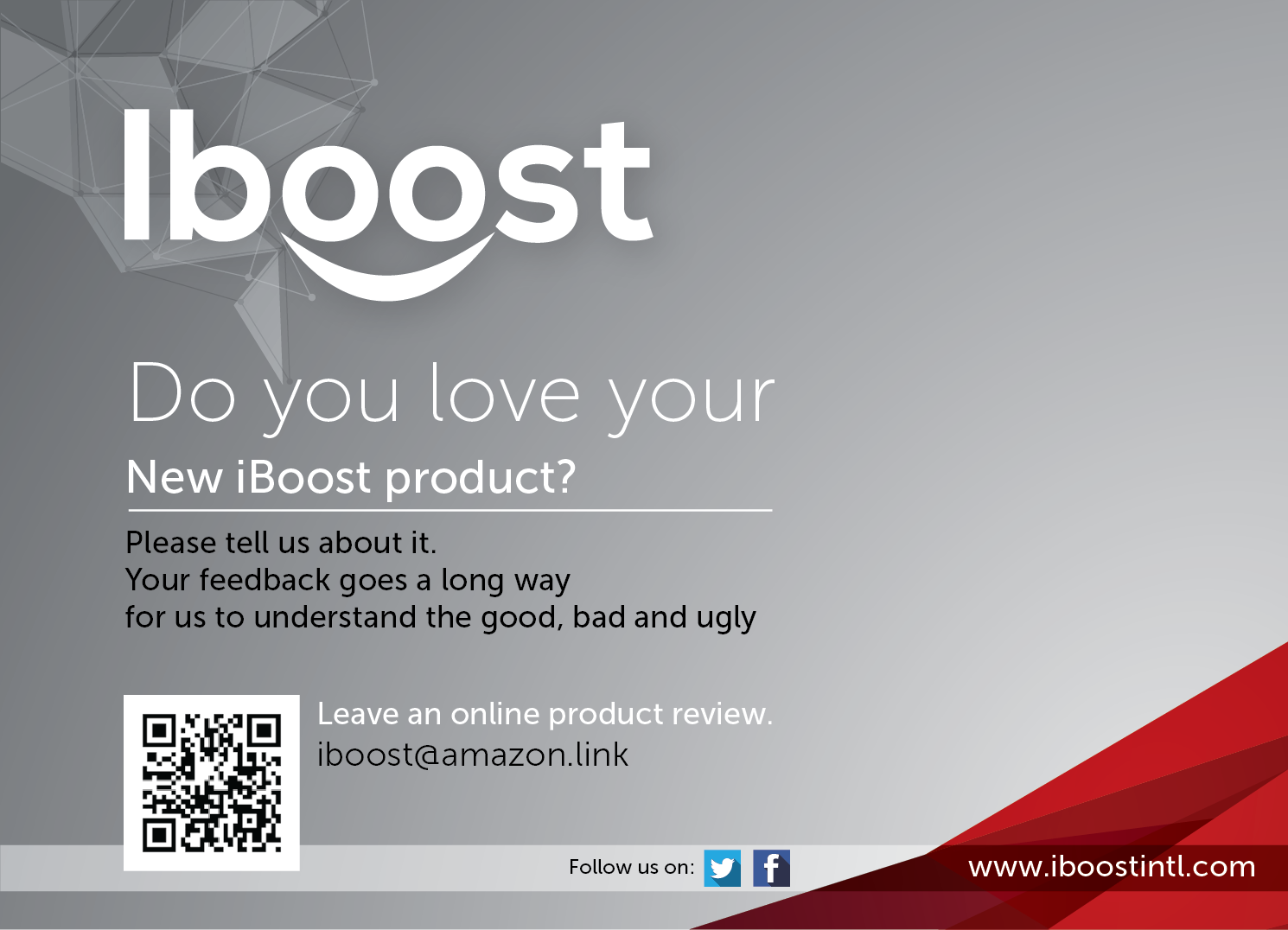 Iboost

Do you love your

New iBoost product?

Please tell us about it.
Your feedback goes a long way
for us to understand the good, bad and ugly

Leave an online product review.
iboost@amazon.link

Follow us on:

www.iboostintl.com